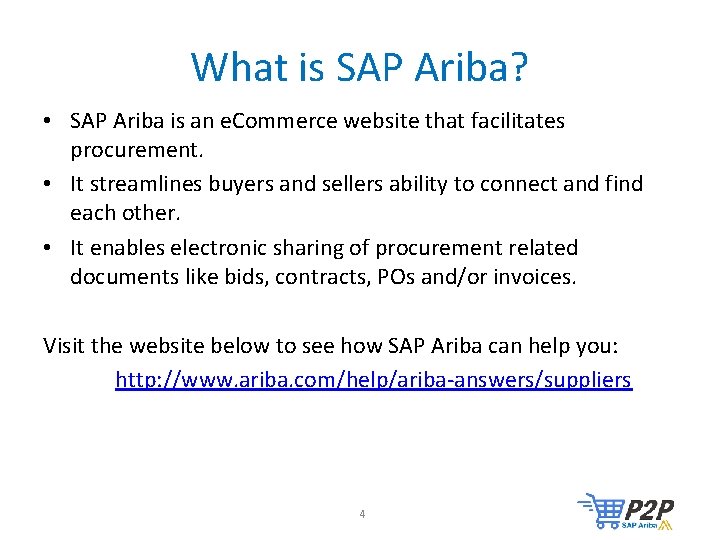 What is SAP Ariba?

• SAP Ariba is an eCommerce website that facilitates procurement.
• It streamlines buyers and sellers ability to connect and find each other.
• It enables electronic sharing of procurement related documents like bids, contracts, POs and/or invoices.

Visit the website below to see how SAP Ariba can help you:
http://www.ariba.com/help/ariba-answers/suppliers

4

P2P
SAP Ariba